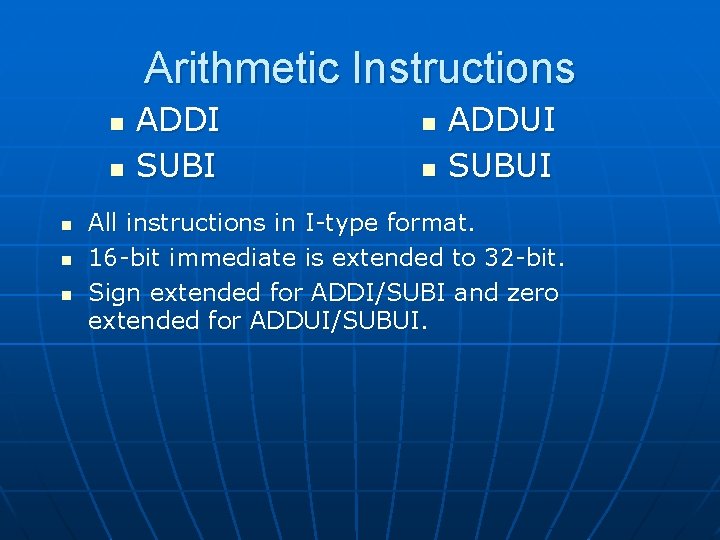 Arithmetic Instructions

- ADDI
- SUBI

- ADDUI
- SUBUI

- All instructions in I-type format.
- 16-bit immediate is extended to 32-bit.
- Sign extended for ADDI/SUBI and zero extended for ADDUI/SUBUI.